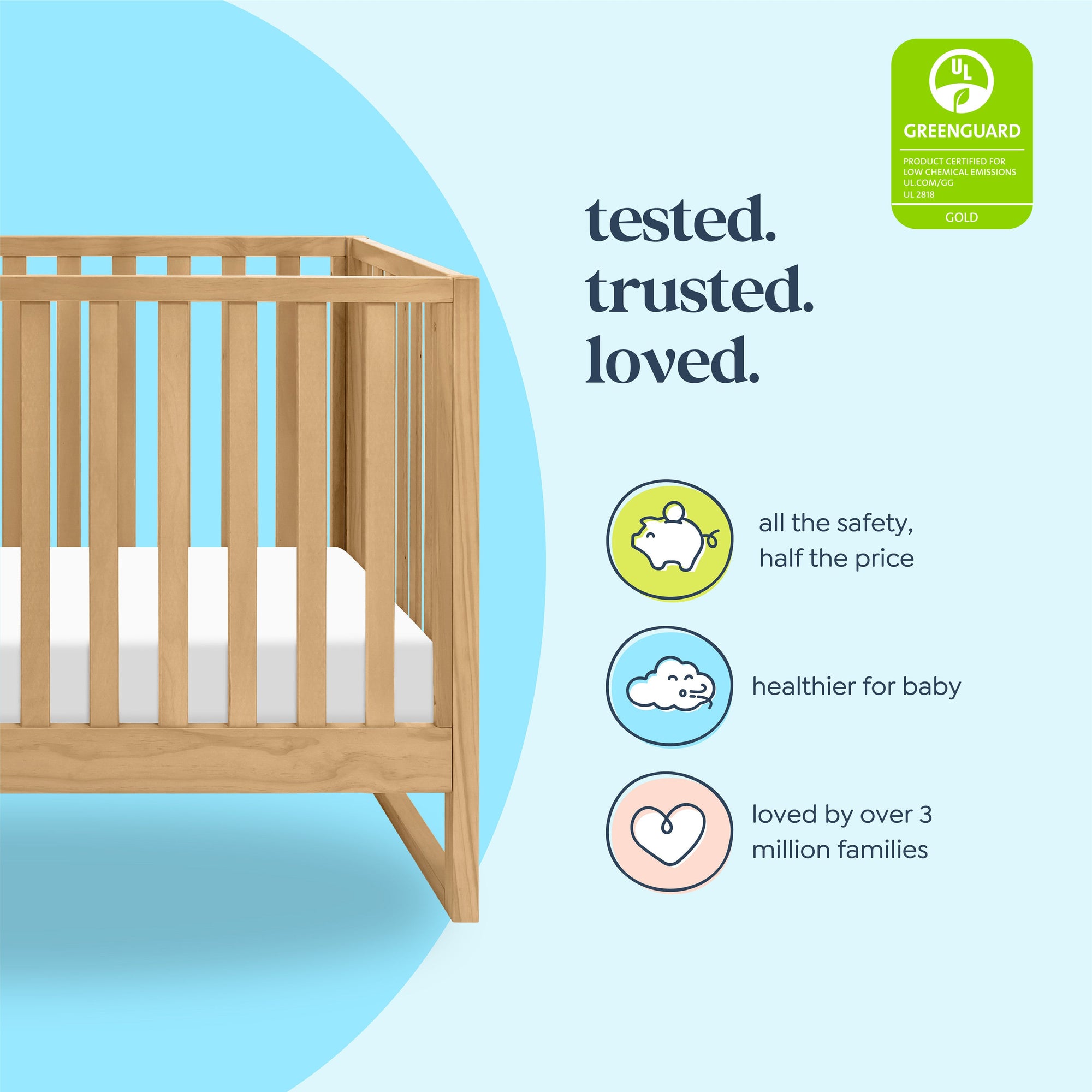 UL
GREENGUARD
PRODUCT CERTIFIED FOR LOW CHEMICAL EMISSIONS
UL.COM/GG
UL 2818
GOLD

tested.
trusted.
loved.

all the safety, half the price

healthier for baby

loved by over 3 million families